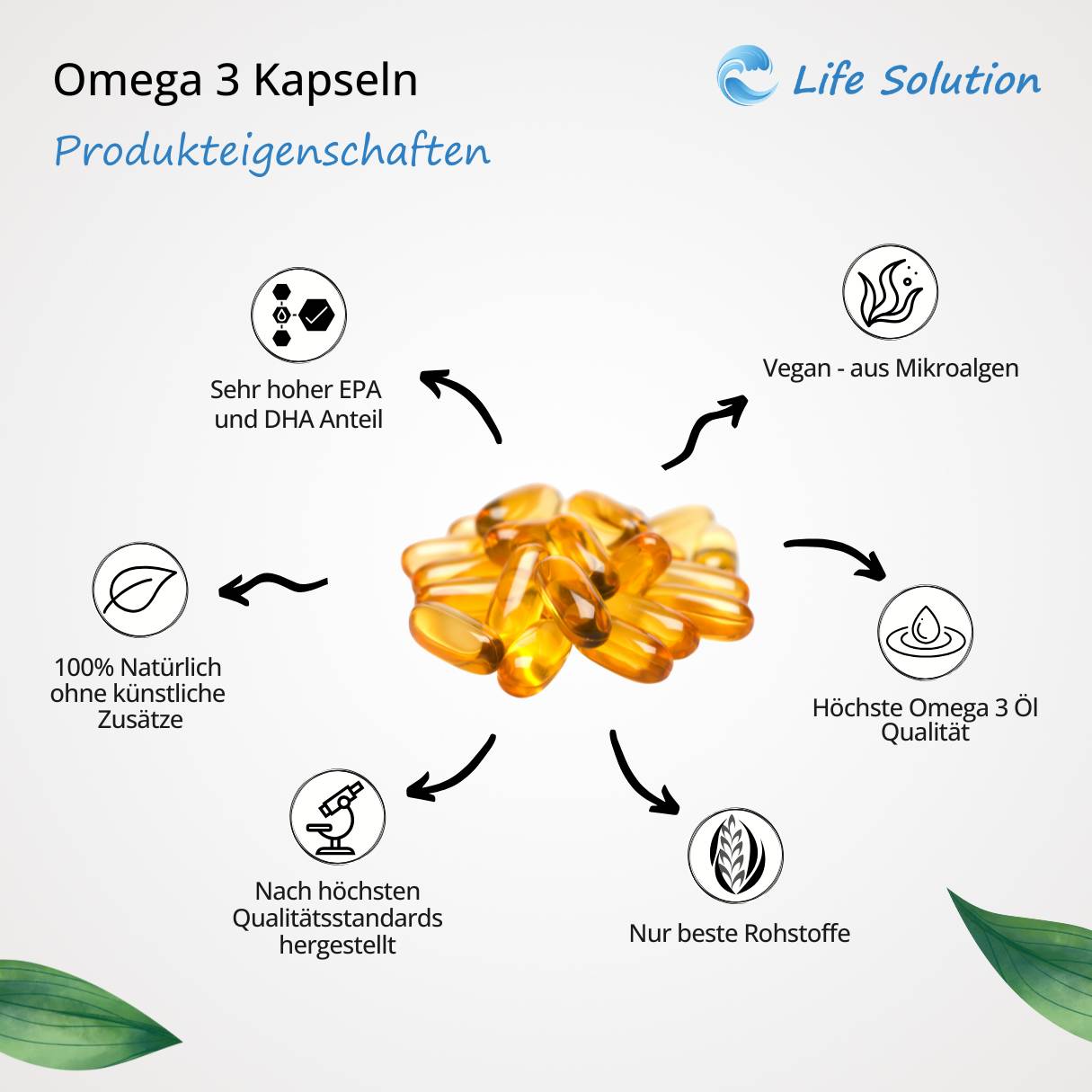 Omega 3 Kapseln

Life Solution

Produkteigenschaften

Sehr hoher EPA und DHA Anteil

Vegan - aus Mikroalgen

100% Natürlich ohne künstliche Zusätze

Höchste Omega 3 Öl Qualität

Nach höchsten Qualitätsstandards hergestellt

Nur beste Rohstoffe